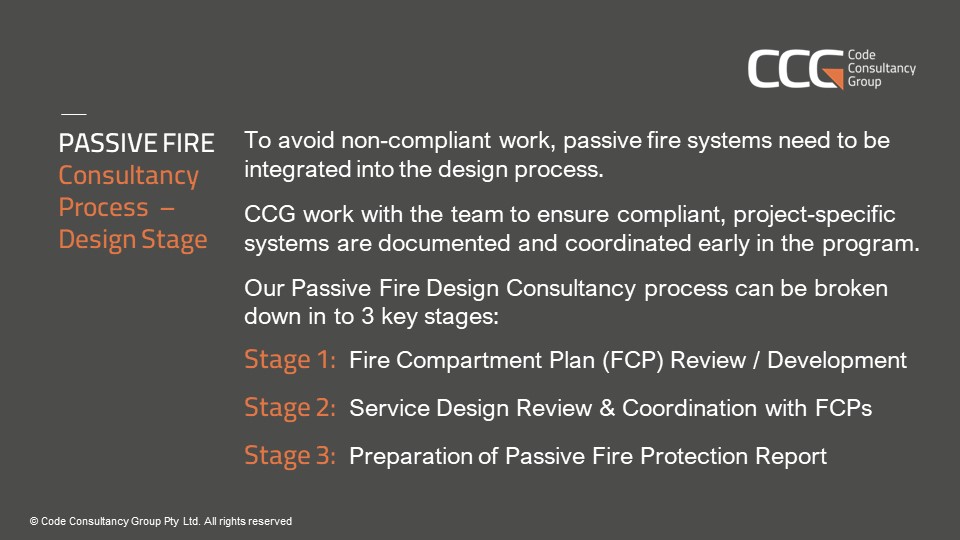 CCG Code Consultancy Group

PASSIVE FIRE
Consultancy Process – Design Stage

To avoid non-compliant work, passive fire systems need to be integrated into the design process.

CCG work with the team to ensure compliant, project-specific systems are documented and coordinated early in the program.

Our Passive Fire Design Consultancy process can be broken down in to 3 key stages:

Stage 1: Fire Compartment Plan (FCP) Review / Development

Stage 2: Service Design Review & Coordination with FCPs

Stage 3: Preparation of Passive Fire Protection Report

© Code Consultancy Group Pty Ltd. All rights reserved